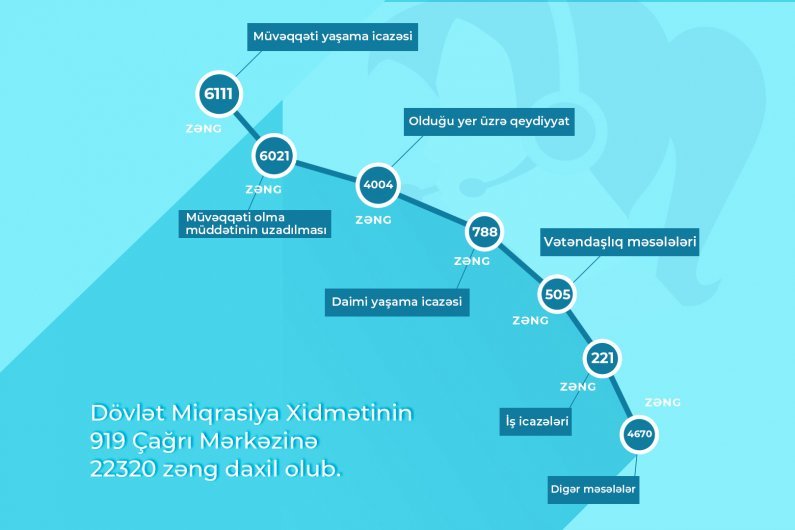 Müvəqqəti yaşama icazəsi

6111
ZƏNG

6021
ZƏNG

Müvəqqəti olma müddətinin uzadılması

Olduğu yer üzrə qeydiyyat

4004
ZƏNG

788
ZƏNG

Daimi yaşama icazəsi

Vətəndaşlıq məsələləri

505
ZƏNG

221
ZƏNG

İş icazələri

ZƏNG
4670

Digər məsələlər

Dövlət Miqrasiya Xidmətinin 919 Çağrı Mərkəzinə 22320 zəng daxil olub.